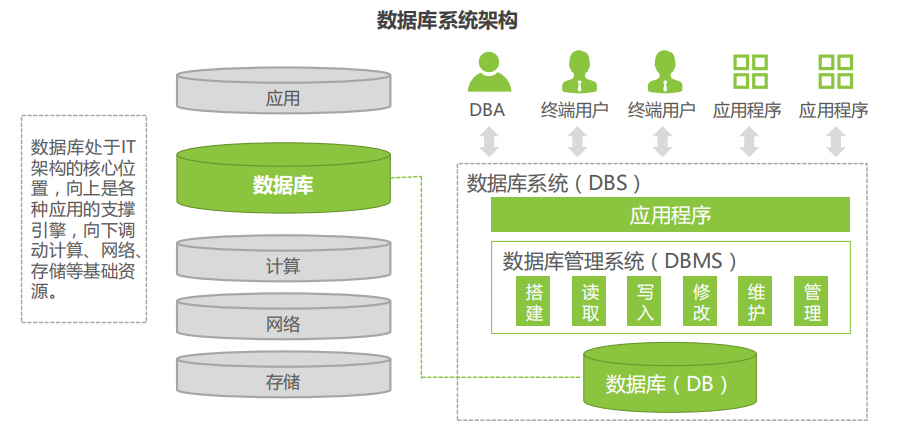 数据库系统架构

数据库处于IT架构的核心位置，向上是各种应用的支撑引擎，向下调动计算、网络、存储等基础资源。

应用

数据库

计算

网络

存储

DBA

终端用户

终端用户

应用程序

应用程序

数据库系统（DBS）

应用程序

数据库管理系统（DBMS）

搭建

读取

写入

修改

维护

管理

数据库（DB）